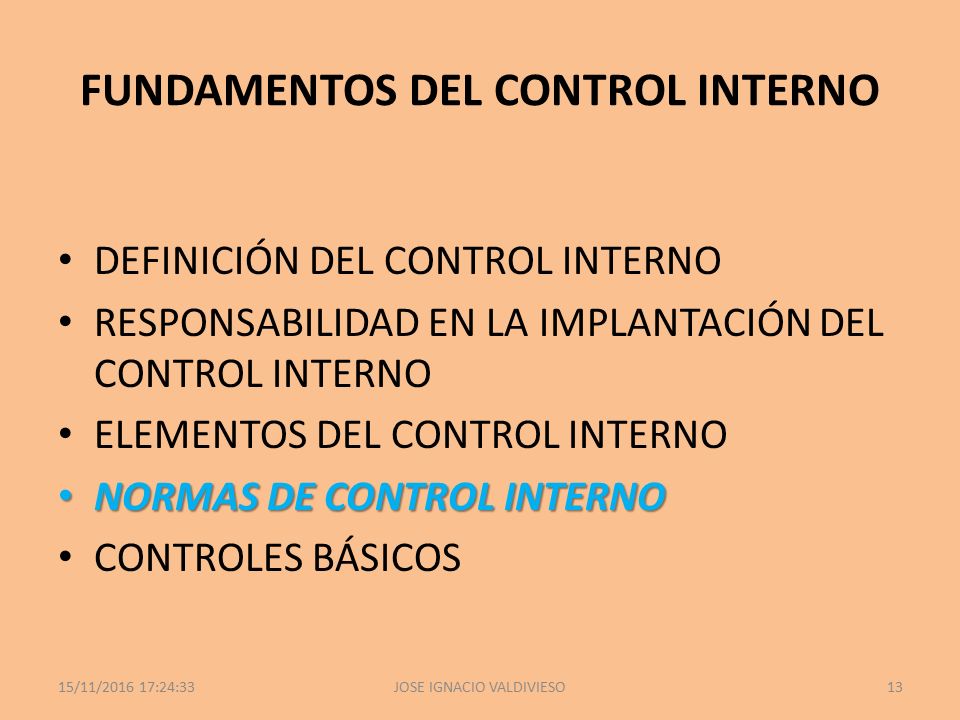 FUNDAMENTOS DEL CONTROL INTERNO

• DEFINICIÓN DEL CONTROL INTERNO
• RESPONSABILIDAD EN LA IMPLANTACIÓN DEL CONTROL INTERNO
• ELEMENTOS DEL CONTROL INTERNO
• NORMAS DE CONTROL INTERNO
• CONTROLES BÁSICOS

15/11/2016 17:24:33 JOSE IGNACIO VALDIVIESO 13